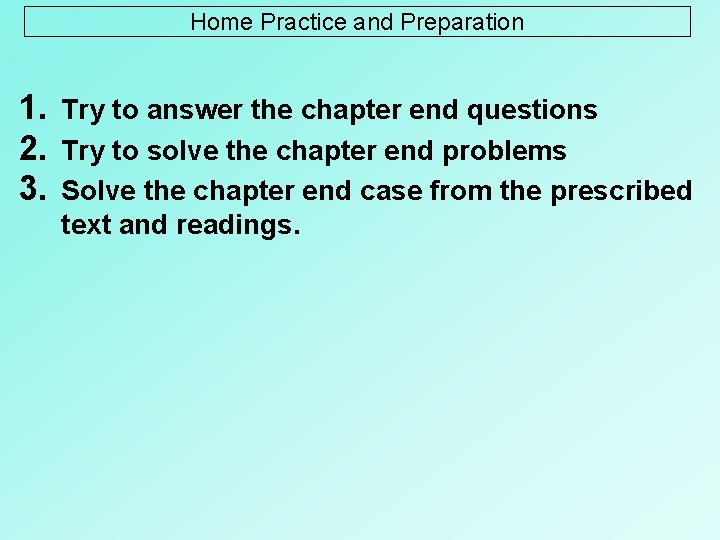 Home Practice and Preparation

1. Try to answer the chapter end questions
2. Try to solve the chapter end problems
3. Solve the chapter end case from the prescribed text and readings.